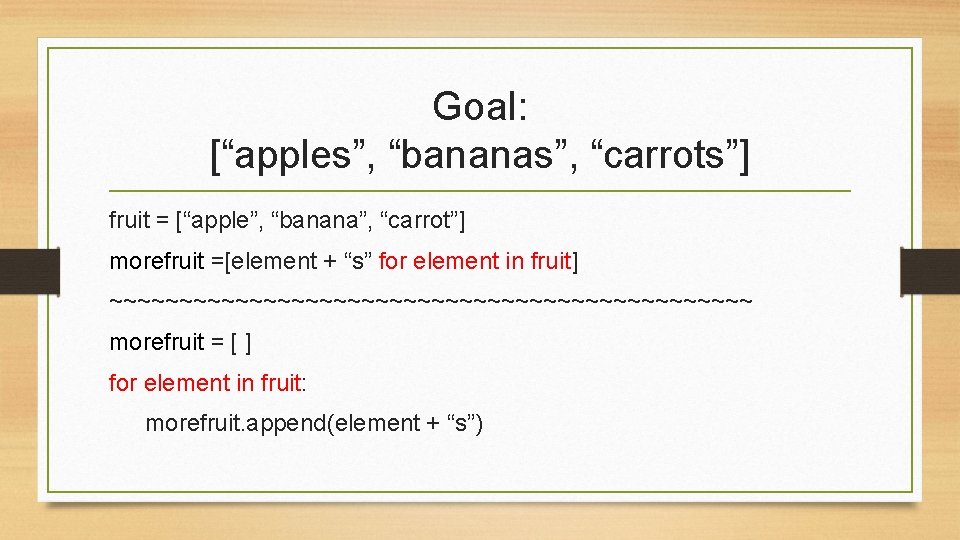 Goal:
[“apples”, “bananas”, “carrots”]

fruit = [“apple”, “banana”, “carrot”]

morefruit =[element + “s” for element in fruit]

~~~~~~~~~~~~~~~~~~~~~~~~~~~~~~~~~~~~~~~~~~~~~~~~~

morefruit = [ ]

for element in fruit:

morefruit.append(element + “s”)